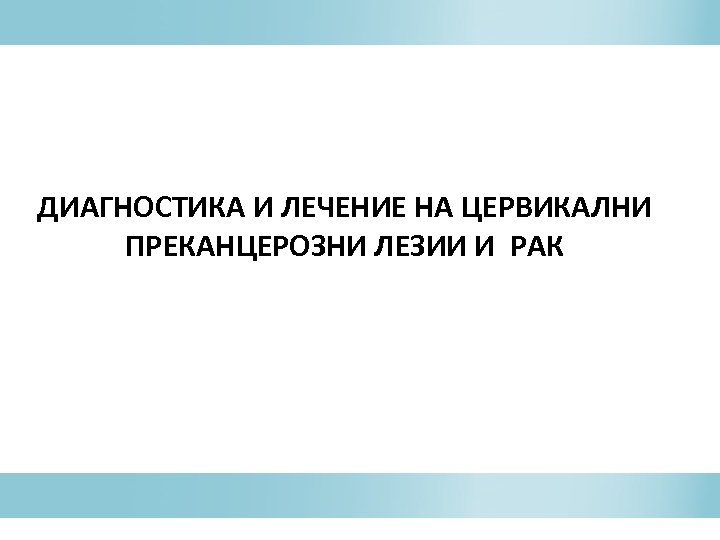 ДИАГНОСТИКА И ЛЕЧЕНИЕ НА ЦЕРВИКАЛНИ ПРЕКАНЦЕРОЗНИ ЛЕЗИИ И  РАК